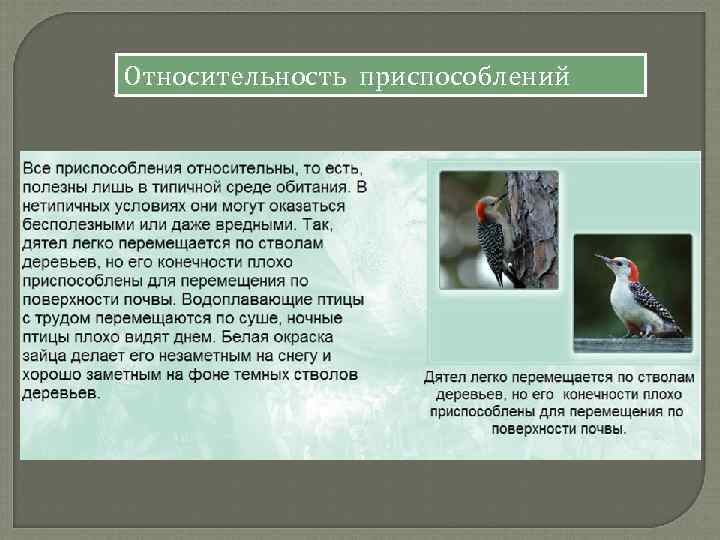 Относительность приспособлений

Все приспособления относительны, то есть, полезны лишь в типичной среде обитания. В нетипичных условиях они могут оказаться бесполезными или даже вредными. Так, дятел легко перемещается по стволам деревьев, но его конечности плохо приспособлены для перемещения по поверхности почвы. Водоплавающие птицы с трудом перемещаются по суше, ночные птицы плохо видят днем. Белая окраска зайца делает его незаметным на снегу и хорошо заметным на фоне темных стволов деревьев.

Дятел легко перемещается по стволам деревьев, но его конечности плохо приспособлены для перемещения по поверхности почвы.